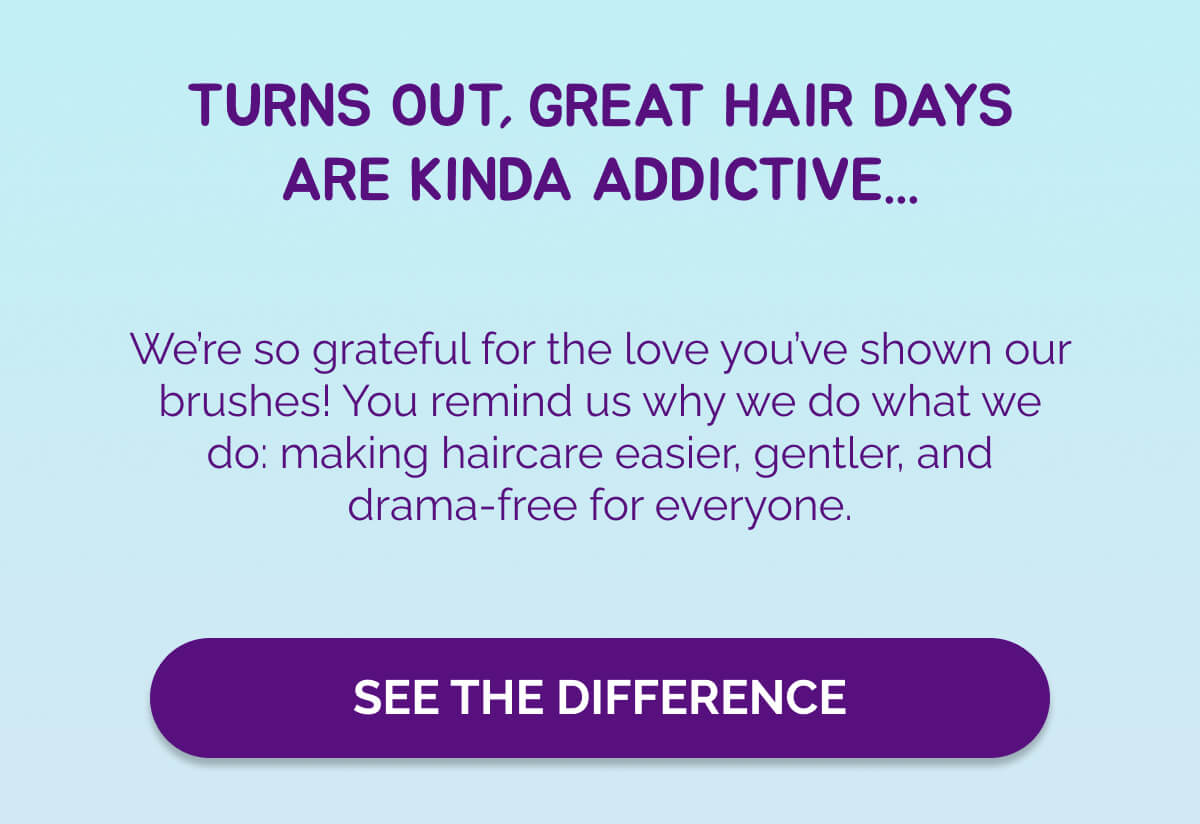 TURNS OUT, GREAT HAIR DAYS ARE KINDA ADDICTIVE...

We're so grateful for the love you've shown our brushes! You remind us why we do what we do: making haircare easier, gentler, and drama-free for everyone.

SEE THE DIFFERENCE